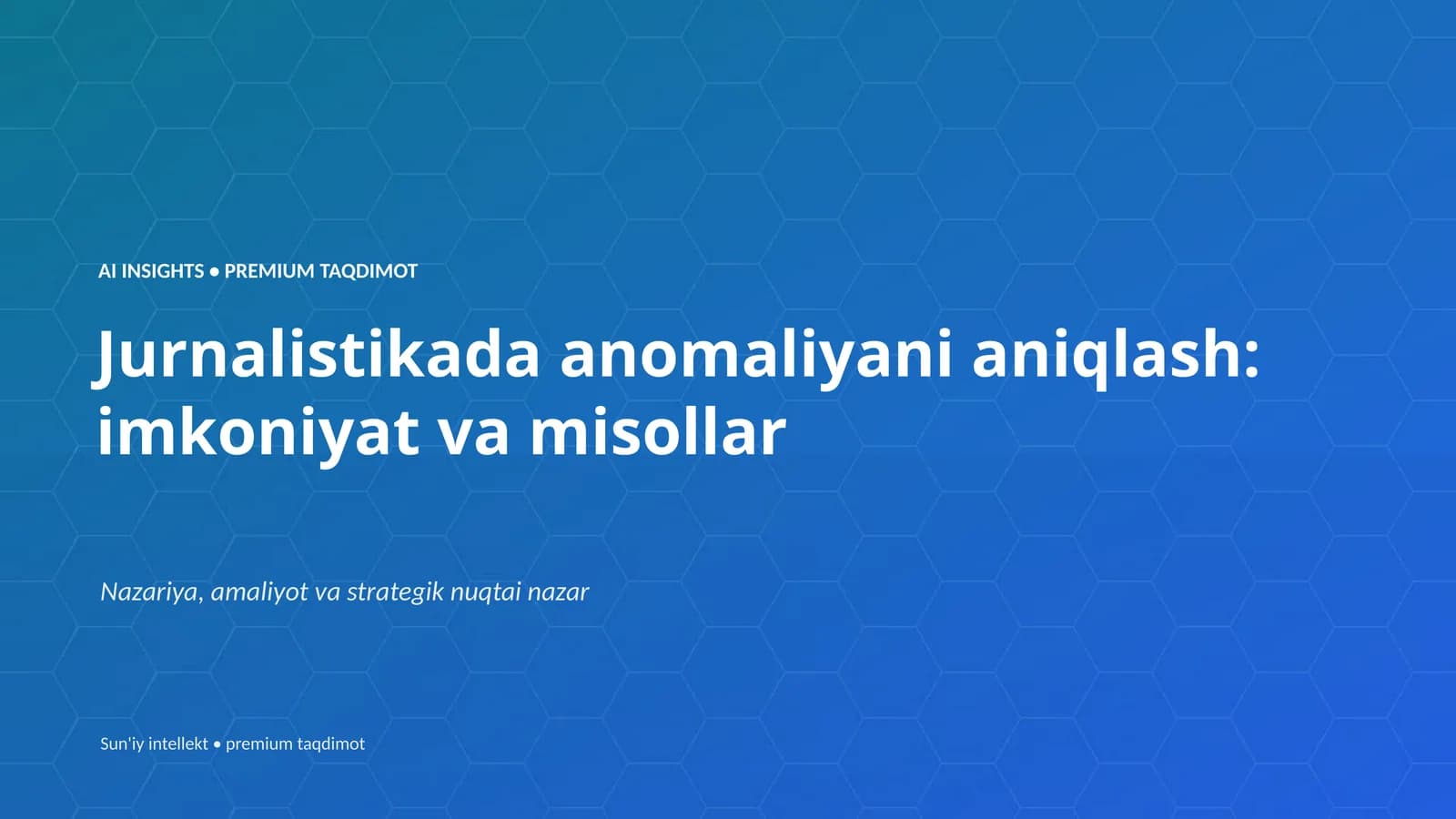 AI INSIGHTS • PREMIUM TAQDIMOT

Jurnalistikada anomaliyani aniqlash: imkoniyat va misollar

Nazariya, amaliyot va strategik nuqtai nazar

Sun'iy intellekt • premium taqdimot